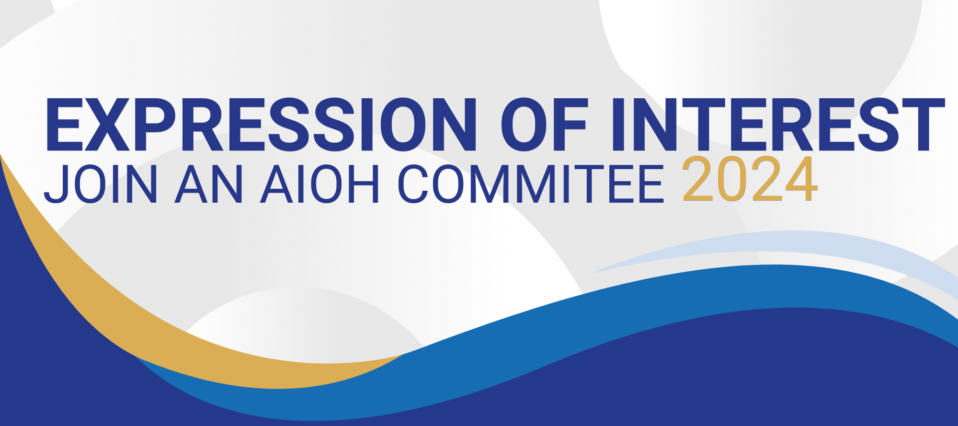 EXPRESSION OF INTEREST
JOIN AN AIOH COMMITEE 2024